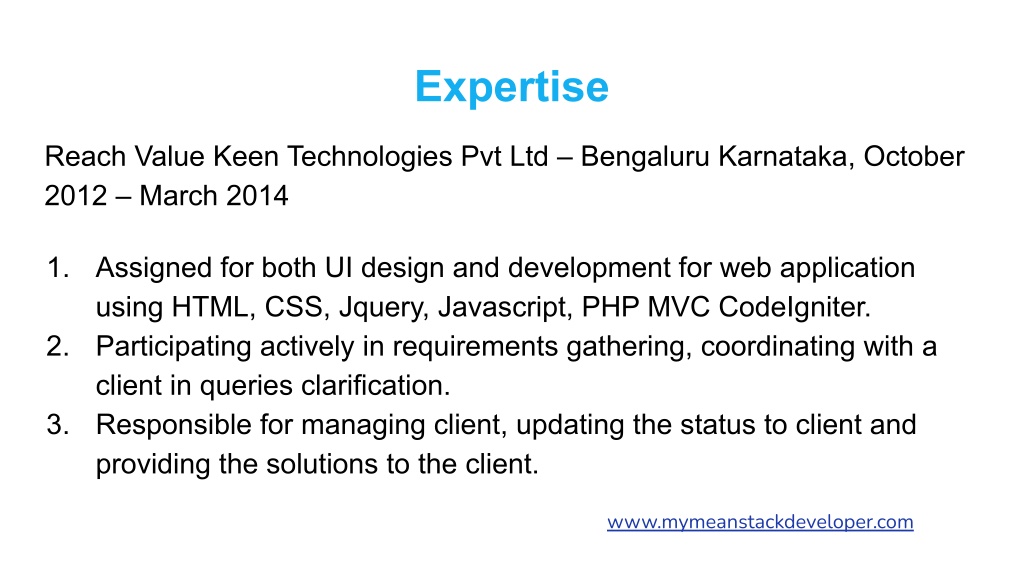 Expertise

Reach Value Keen Technologies Pvt Ltd – Bengaluru Karnataka, October 2012 – March 2014

1. Assigned for both UI design and development for web application using HTML, CSS, Jquery, Javascript, PHP MVC CodeIgniter.
2. Participating actively in requirements gathering, coordinating with a client in queries clarification.
3. Responsible for managing client, updating the status to client and providing the solutions to the client.

www.mymeanstackdeveloper.com